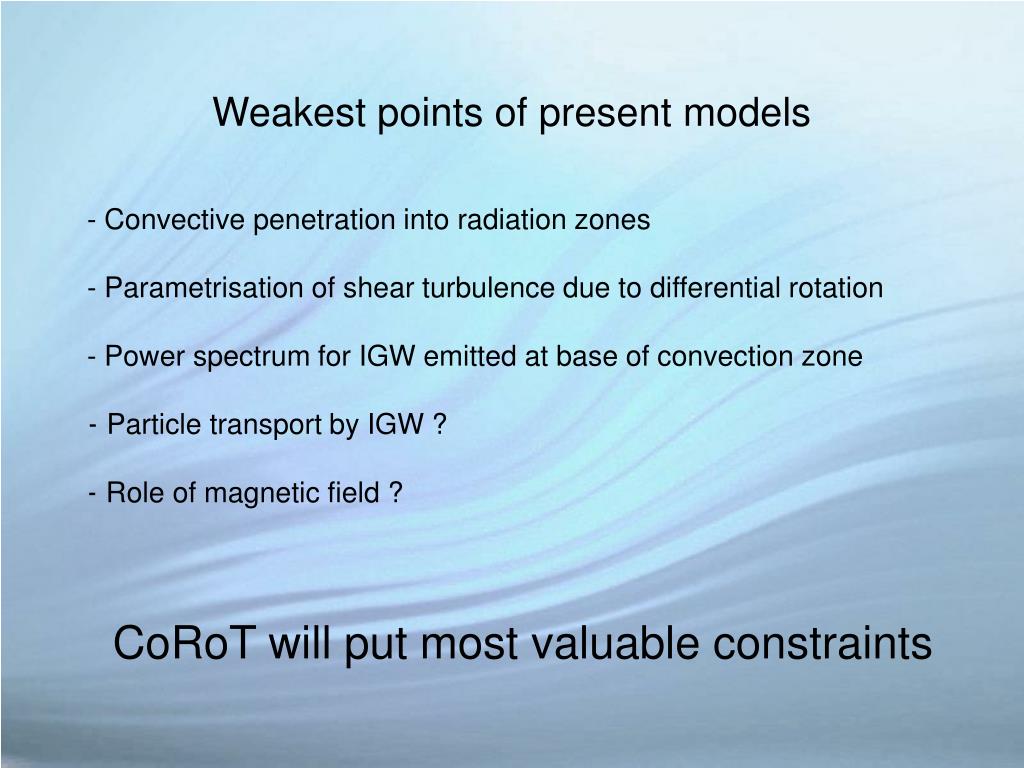 Weakest points of present models

- Convective penetration into radiation zones

- Parametrisation of shear turbulence due to differential rotation

- Power spectrum for IGW emitted at base of convection zone

- Particle transport by IGW ?

- Role of magnetic field ?

CoRoT will put most valuable constraints